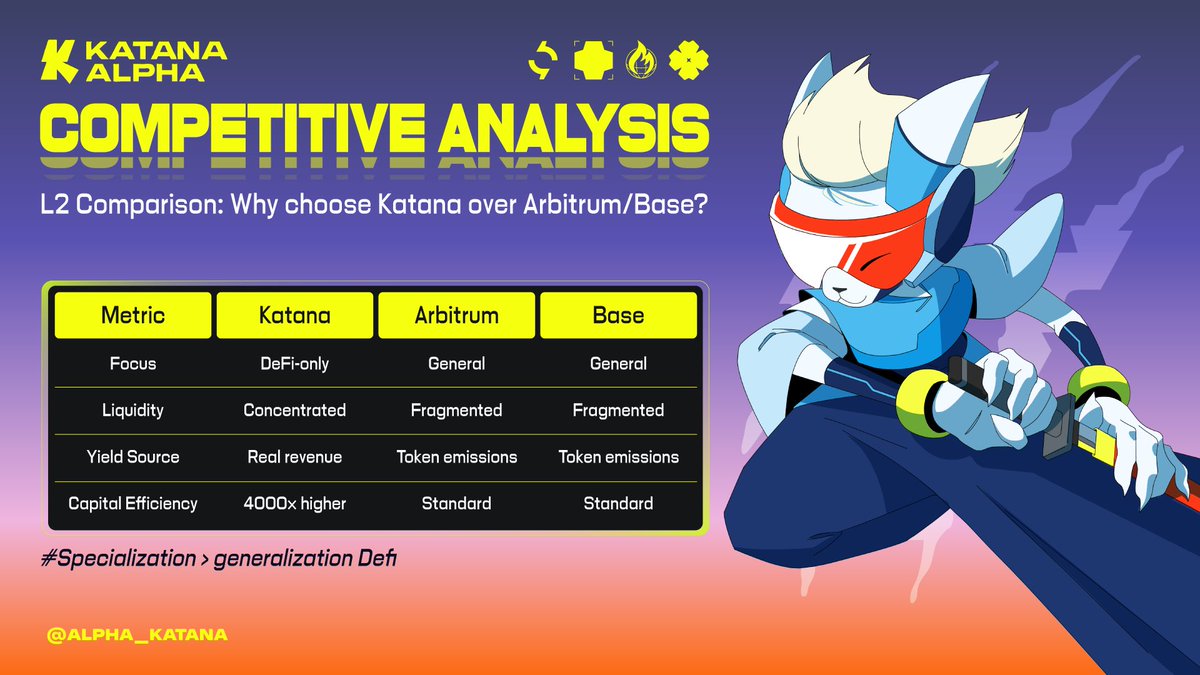 KATANA ALPHA

COMPETITIVE ANALYSIS

L2 Comparison: Why choose Katana over Arbitrum/Base?

| Metric | Katana | Arbitrum | Base |
|---|---|---|---|
| Focus | DeFi-only | General | General |
| Liquidity | Concentrated | Fragmented | Fragmented |
| Yield Source | Real revenue | Token emissions | Token emissions |
| Capital Efficiency | 4000x higher | Standard | Standard |

#Specialization > generalization Defi

@ALPHA_KATANA